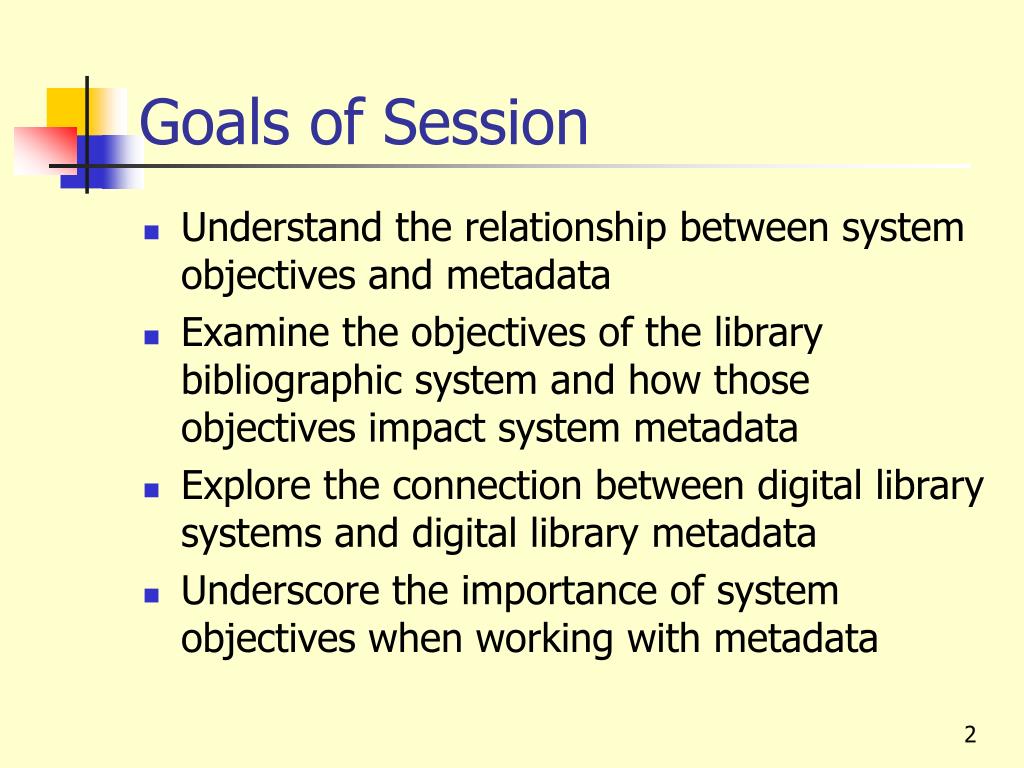 Goals of Session

- Understand the relationship between system objectives and metadata
- Examine the objectives of the library bibliographic system and how those objectives impact system metadata
- Explore the connection between digital library systems and digital library metadata
- Underscore the importance of system objectives when working with metadata

2